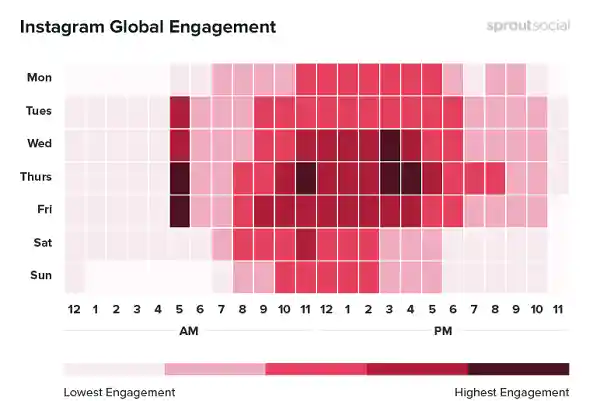 Instagram Global Engagement

sproutsocial

Mon
Tues
Wed
Thurs
Fri
Sat
Sun

12 1 2 3 4 5 6 7 8 9 10 11 12 1 2 3 4 5 6 7 8 9 10 11

AM

PM

Lowest Engagement

Highest Engagement